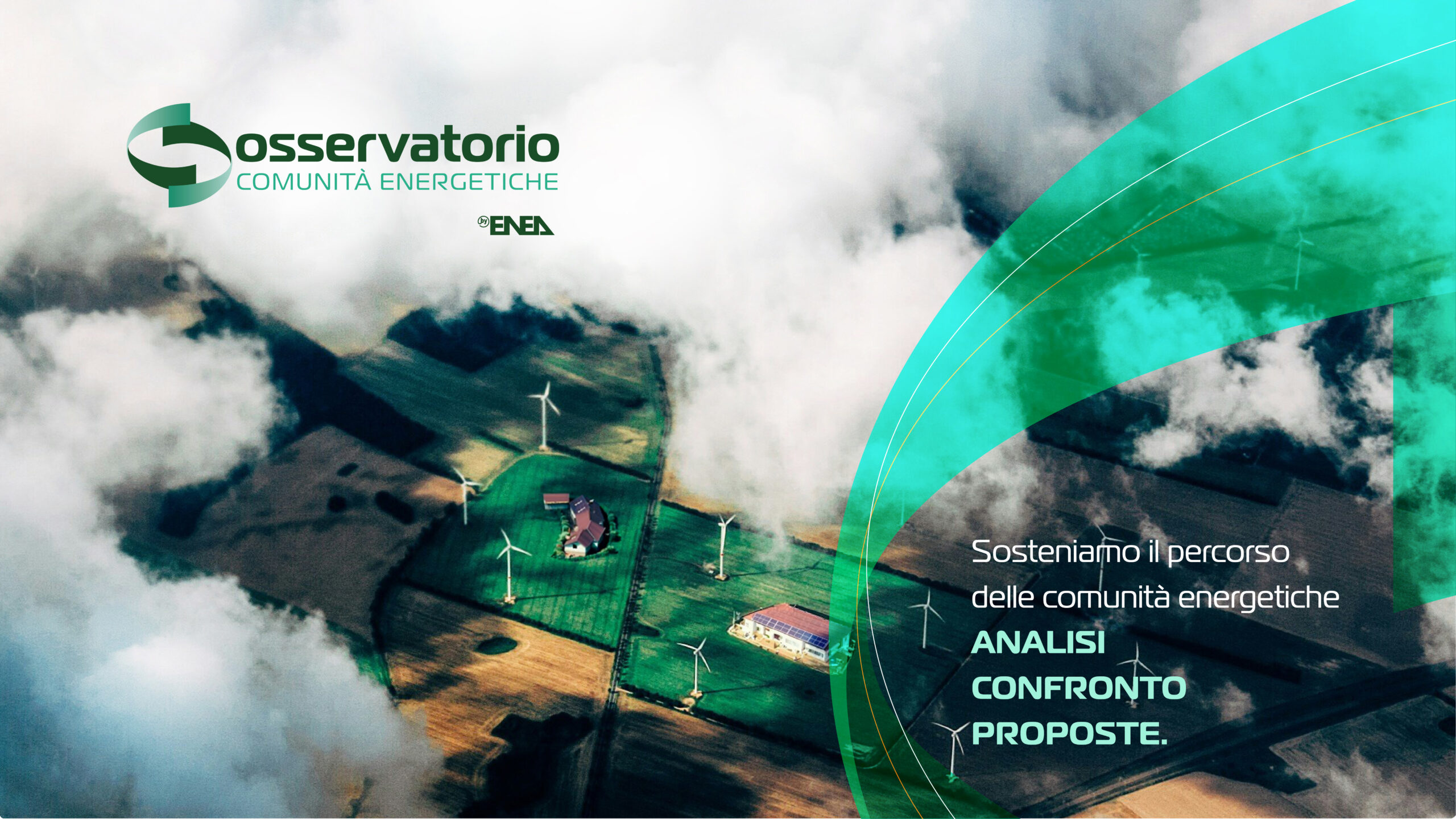 osservatorio
COMUNITÀ ENERGETICHE
by ENEA

Sosteniamo il percorso delle comunità energetiche
ANALISI
CONFRONTO
PROPOSTE.